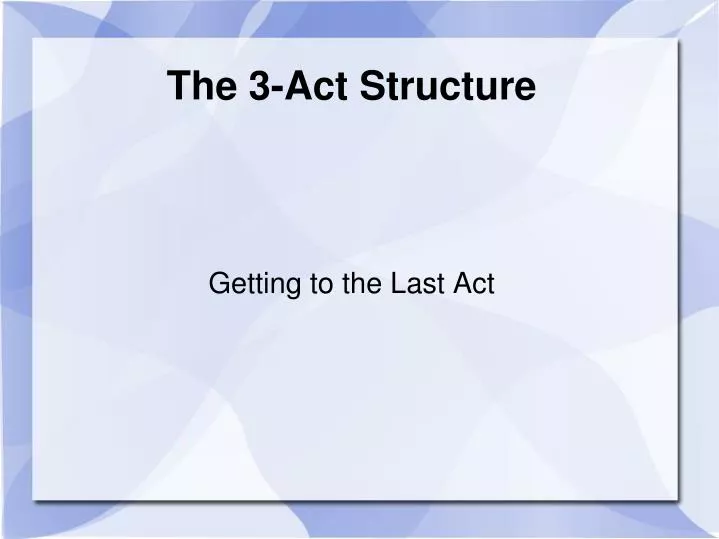 The 3-Act Structure

Getting to the Last Act